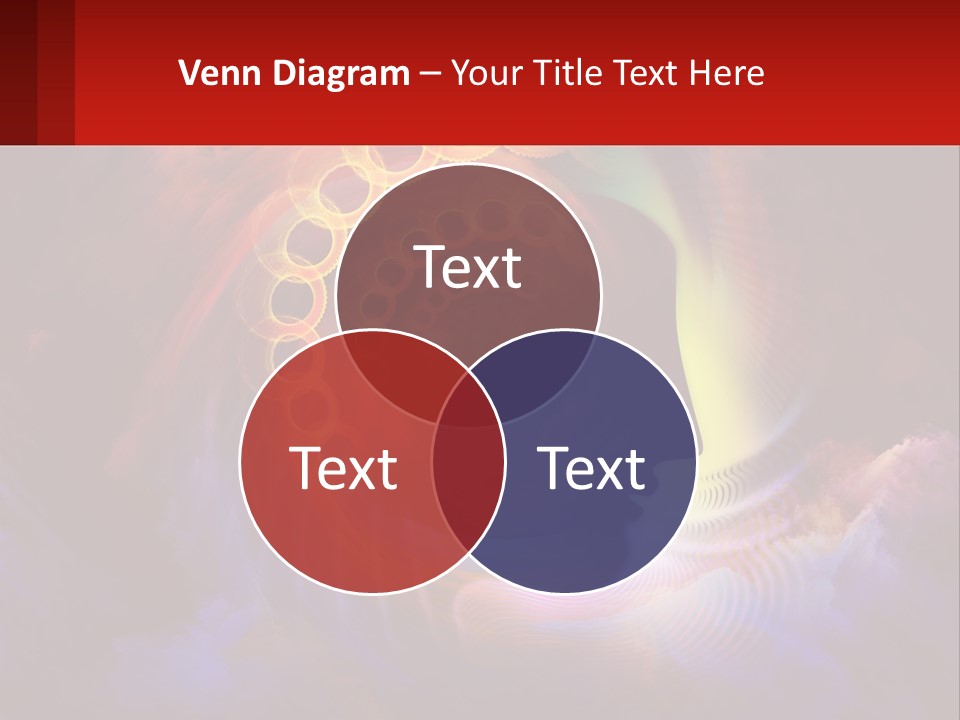 Venn Diagram – Your Title Text Here

Text

Text

Text